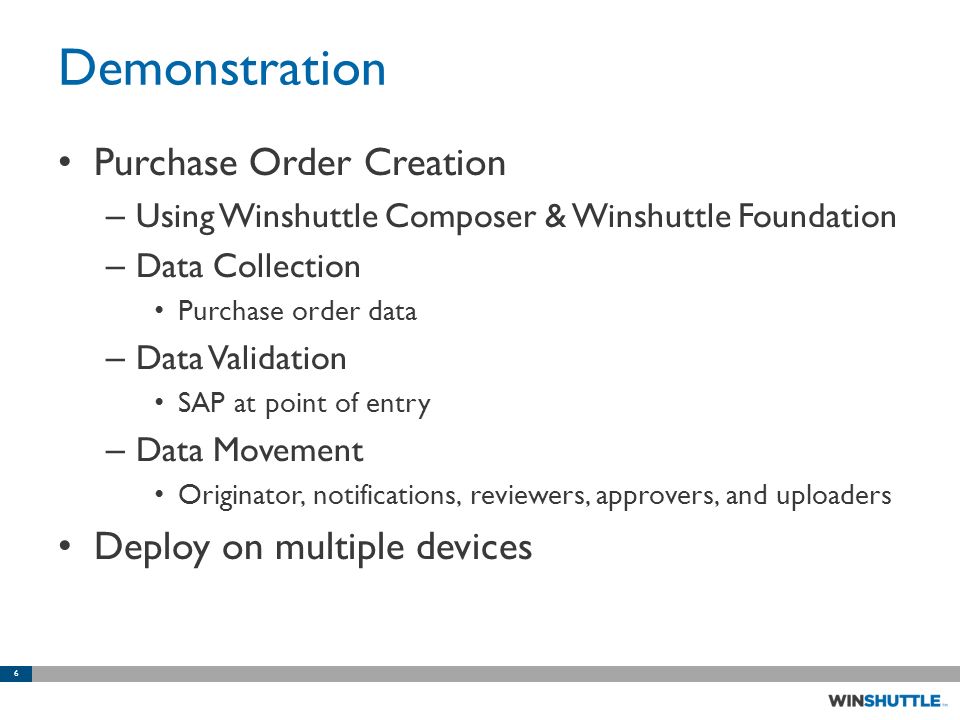 Demonstration

• Purchase Order Creation
– Using Winshuttle Composer & Winshuttle Foundation
– Data Collection
• Purchase order data
– Data Validation
• SAP at point of entry
– Data Movement
• Originator, notifications, reviewers, approvers, and uploaders
• Deploy on multiple devices

6

WINSHUTTLE